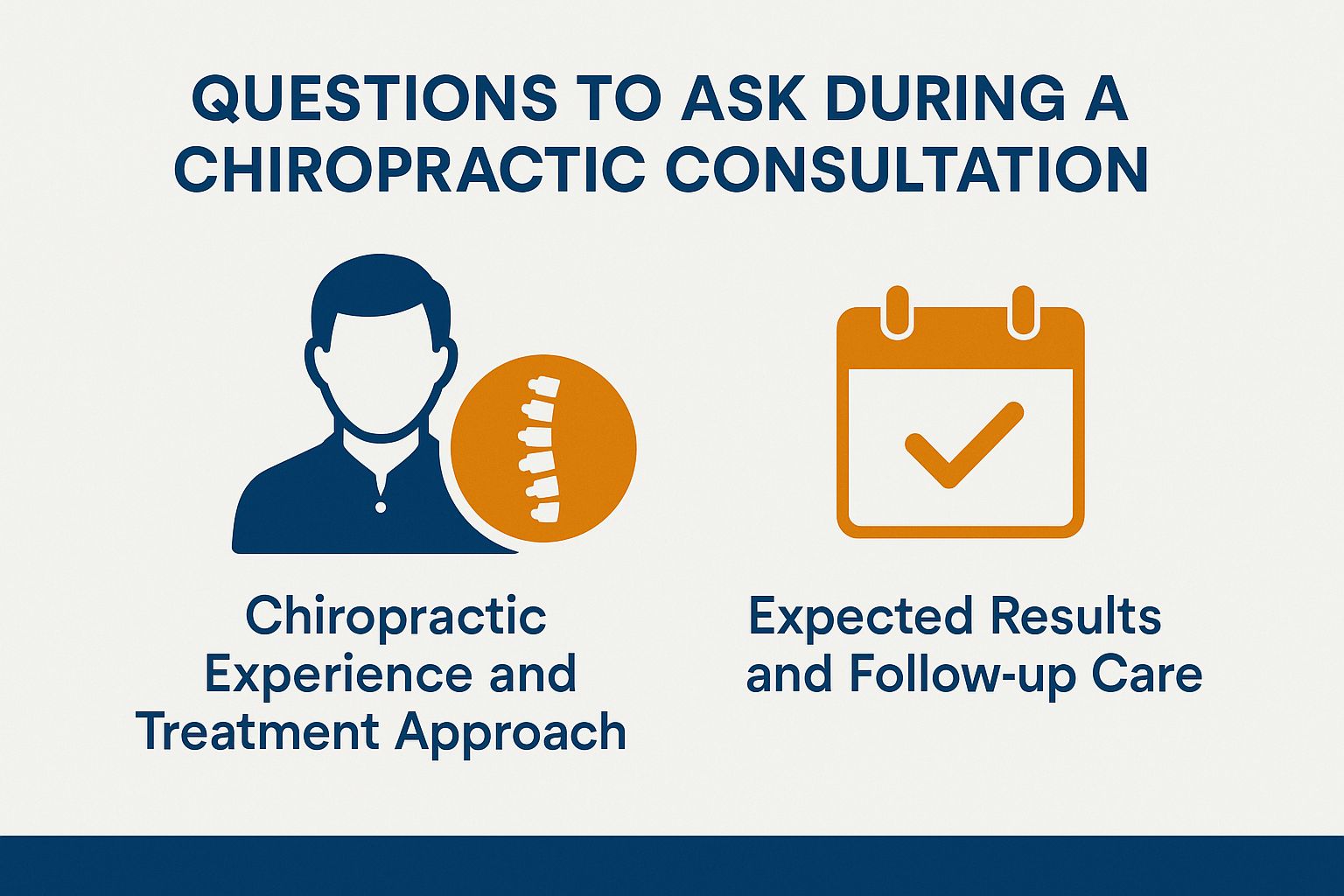 QUESTIONS TO ASK DURING A CHIROPRACTIC CONSULTATION

Chiropractic Experience and Treatment Approach

Expected Results and Follow-up Care